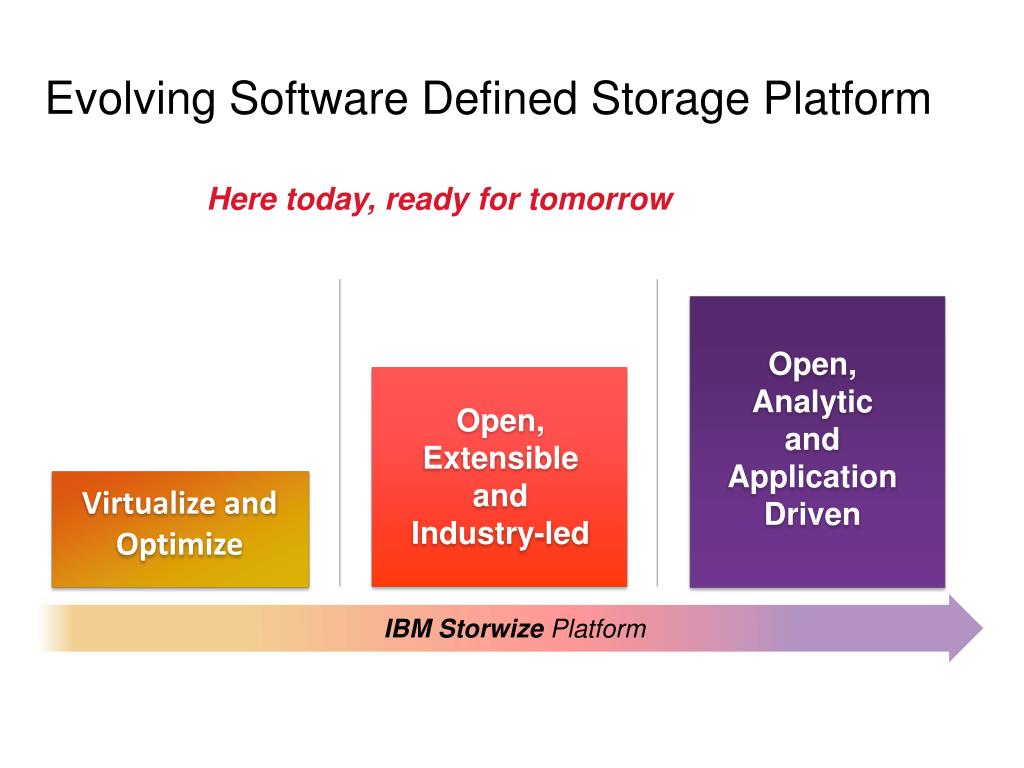 Evolving Software Defined Storage Platform

Here today, ready for tomorrow

Virtualize and Optimize

Open, Extensible and Industry-led

Open, Analytic and Application Driven

IBM Storwize Platform